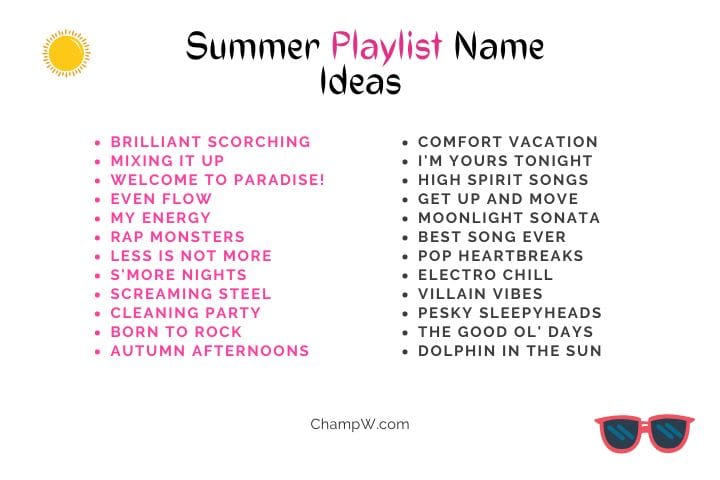 Summer Playlist Name Ideas

- BRILLIANT SCORCHING
- MIXING IT UP
- WELCOME TO PARADISE!
- EVEN FLOW
- MY ENERGY
- RAP MONSTERS
- LESS IS NOT MORE
- S'MORE NIGHTS
- SCREAMING STEEL
- CLEANING PARTY
- BORN TO ROCK
- AUTUMN AFTERNOONS

- COMFORT VACATION
- I'M YOURS TONIGHT
- HIGH SPIRIT SONGS
- GET UP AND MOVE
- MOONLIGHT SONATA
- BEST SONG EVER
- POP HEARTBREAKS
- ELECTRO CHILL
- VILLAIN VIBES
- PESKY SLEEPYHEADS
- THE GOOD OL' DAYS
- DOLPHIN IN THE SUN

ChampW.com